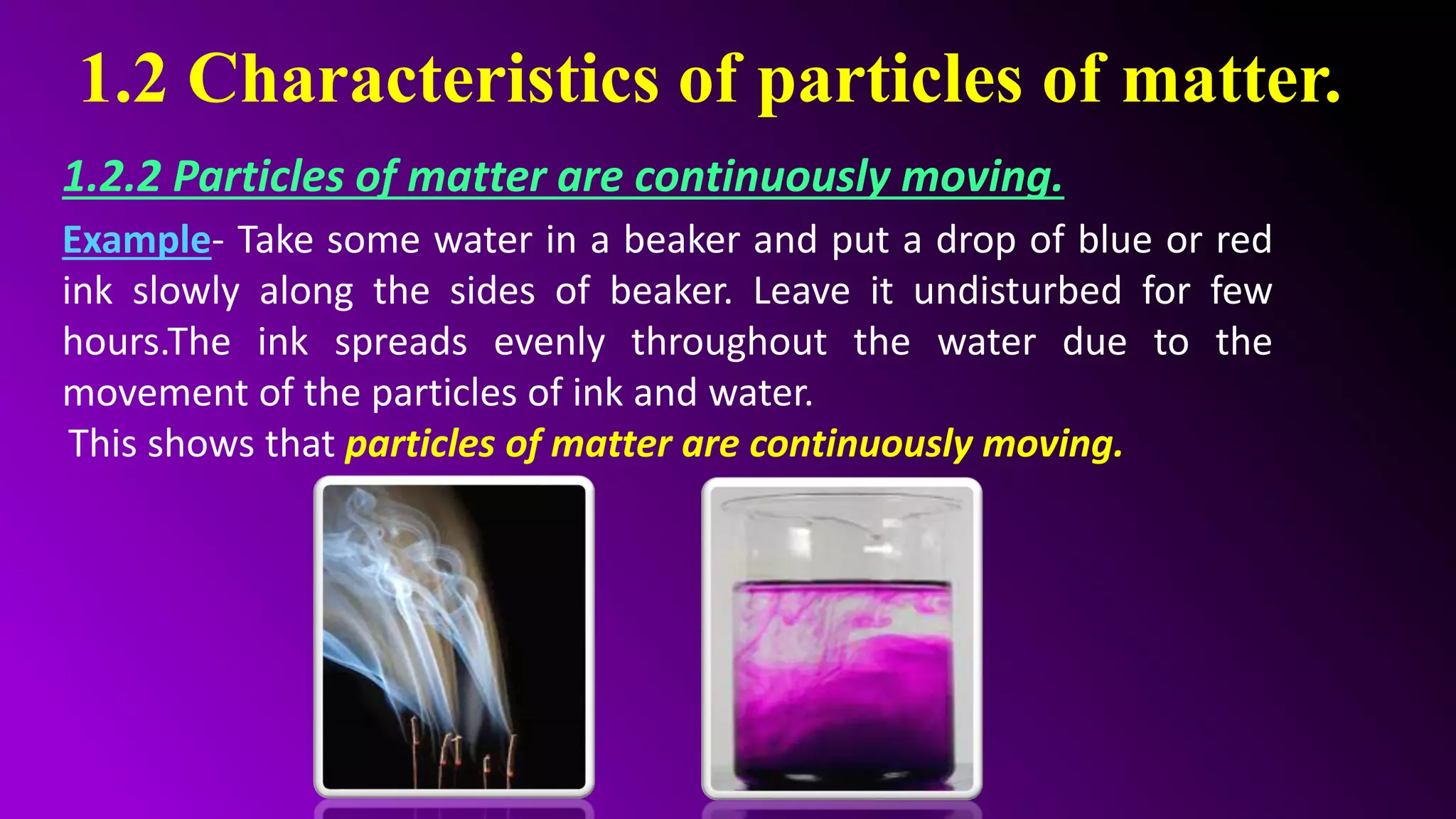 1.2 Characteristics of particles of matter.

1.2.2 Particles of matter are continuously moving.

Example- Take some water in a beaker and put a drop of blue or red ink slowly along the sides of beaker. Leave it undisturbed for few hours.The ink spreads evenly throughout the water due to the movement of the particles of ink and water.

This shows that particles of matter are continuously moving.